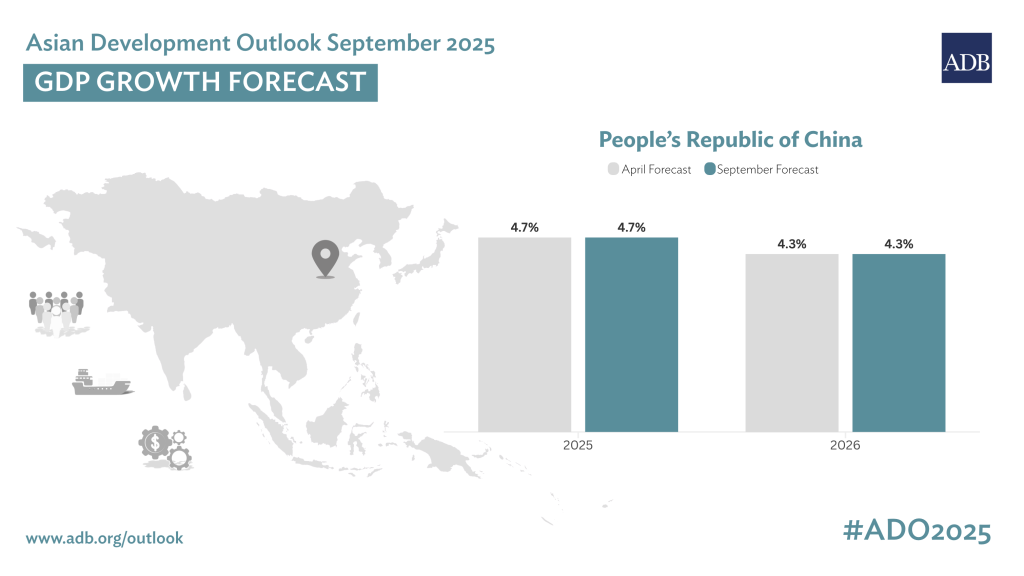 Asian Development Outlook September 2025

GDP GROWTH FORECAST

ADB

People's Republic of China

April Forecast  September Forecast

4.7%  4.7%  4.3%  4.3%

2025  2026

www.adb.org/outlook

#ADO2025